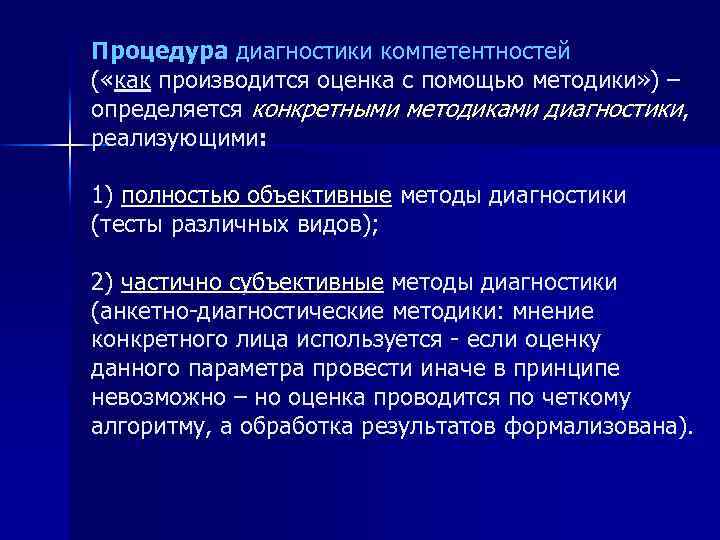 Процедура диагностики компетентностей («как производится оценка с помощью методики») – определяется конкретными методиками диагностики, реализующими:

1) полностью объективные методы диагностики (тесты различных видов);

2) частично субъективные методы диагностики (анкетно-диагностические методики: мнение конкретного лица используется - если оценку данного параметра провести иначе в принципе невозможно – но оценка проводится по четкому алгоритму, а обработка результатов формализована).